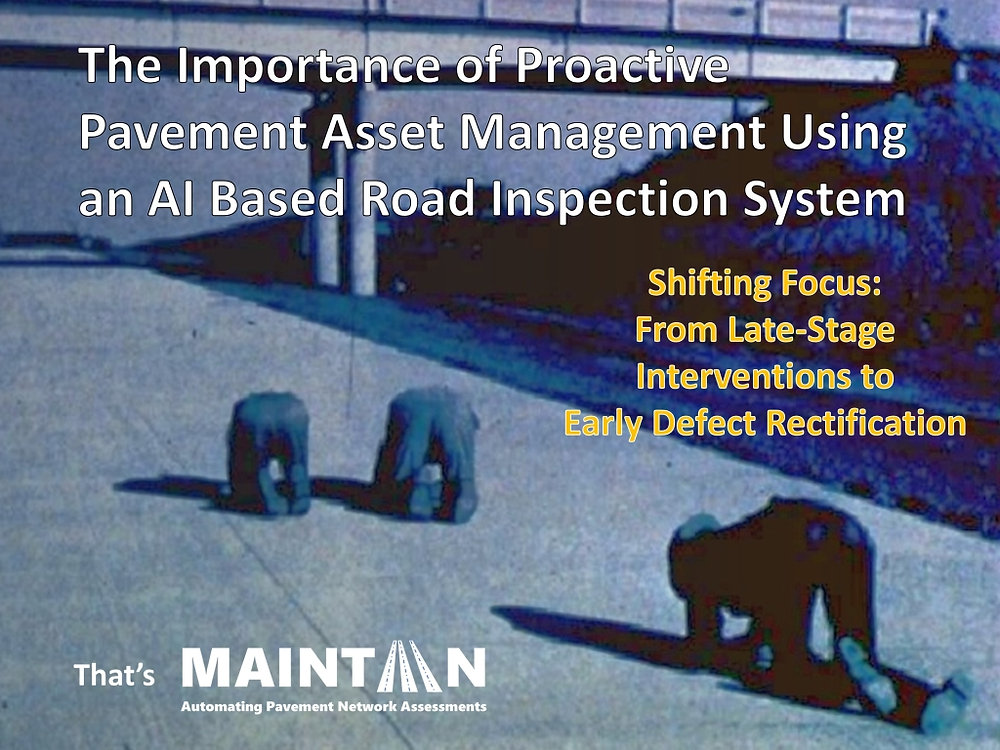 The Importance of Proactive Pavement Asset Management Using an AI Based Road Inspection System

Shifting Focus:
From Late-Stage
Interventions to
Early Defect Rectification

That's MAINTAIN
Automating Pavement Network Assessments